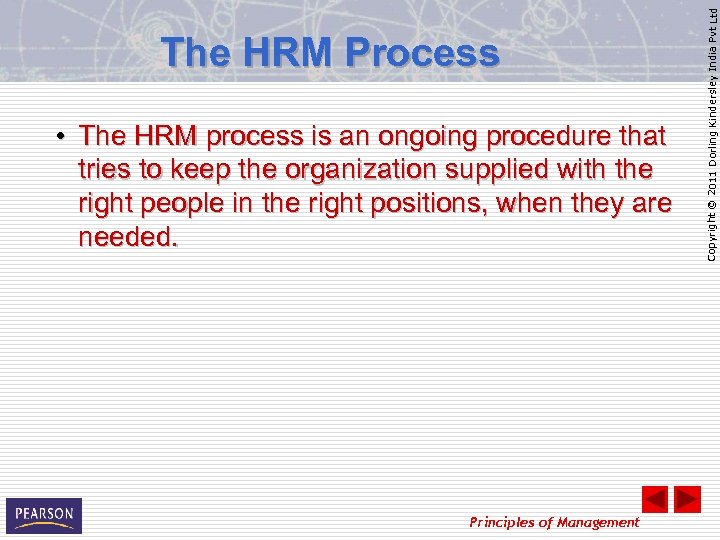 The HRM Process

• The HRM process is an ongoing procedure that tries to keep the organization supplied with the right people in the right positions, when they are needed.

Copyright © 2011 Dorling Kindersley India Pvt Ltd

PEARSON

Principles of Management